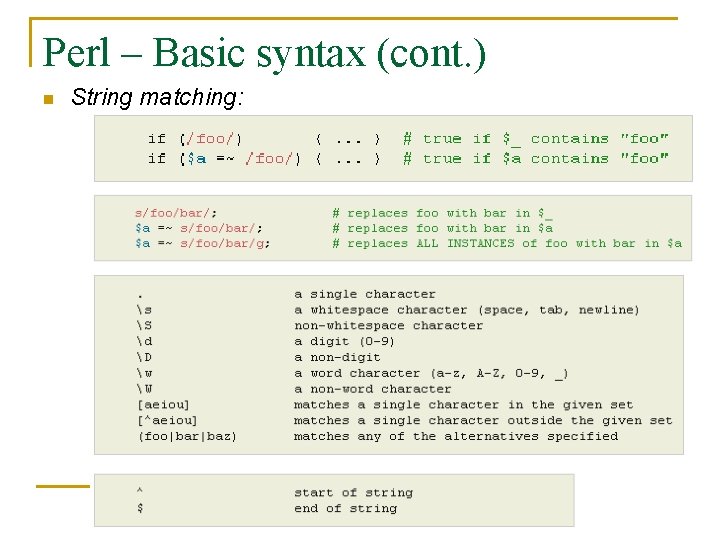 Perl – Basic syntax (cont.)

String matching:

if (/foo/)       { ... }  # true if $_ contains "foo"
if ($a =~ /foo/) { ... }  # true if $a contains "foo"

s/foo/bar/;              # replaces foo with bar in $_
$a =~ s/foo/bar/;        # replaces foo with bar in $a
$a =~ s/foo/bar/g;       # replaces ALL INSTANCES of foo with bar in $a

| | |
|---|---|
| . | a single character |
| \s | a whitespace character (space, tab, newline) |
| \S | non-whitespace character |
| \d | a digit (0-9) |
| \D | a non-digit |
| \w | a word character (a-z, A-Z, 0-9, _) |
| \W | a non-word character |
| [aeiou] | matches a single character in the given set |
| [^aeiou] | matches a single character outside the given set |
| (foo\|bar\|baz) | matches any of the alternatives specified |

| | |
|---|---|
| ^ | start of string |
| $ | end of string |